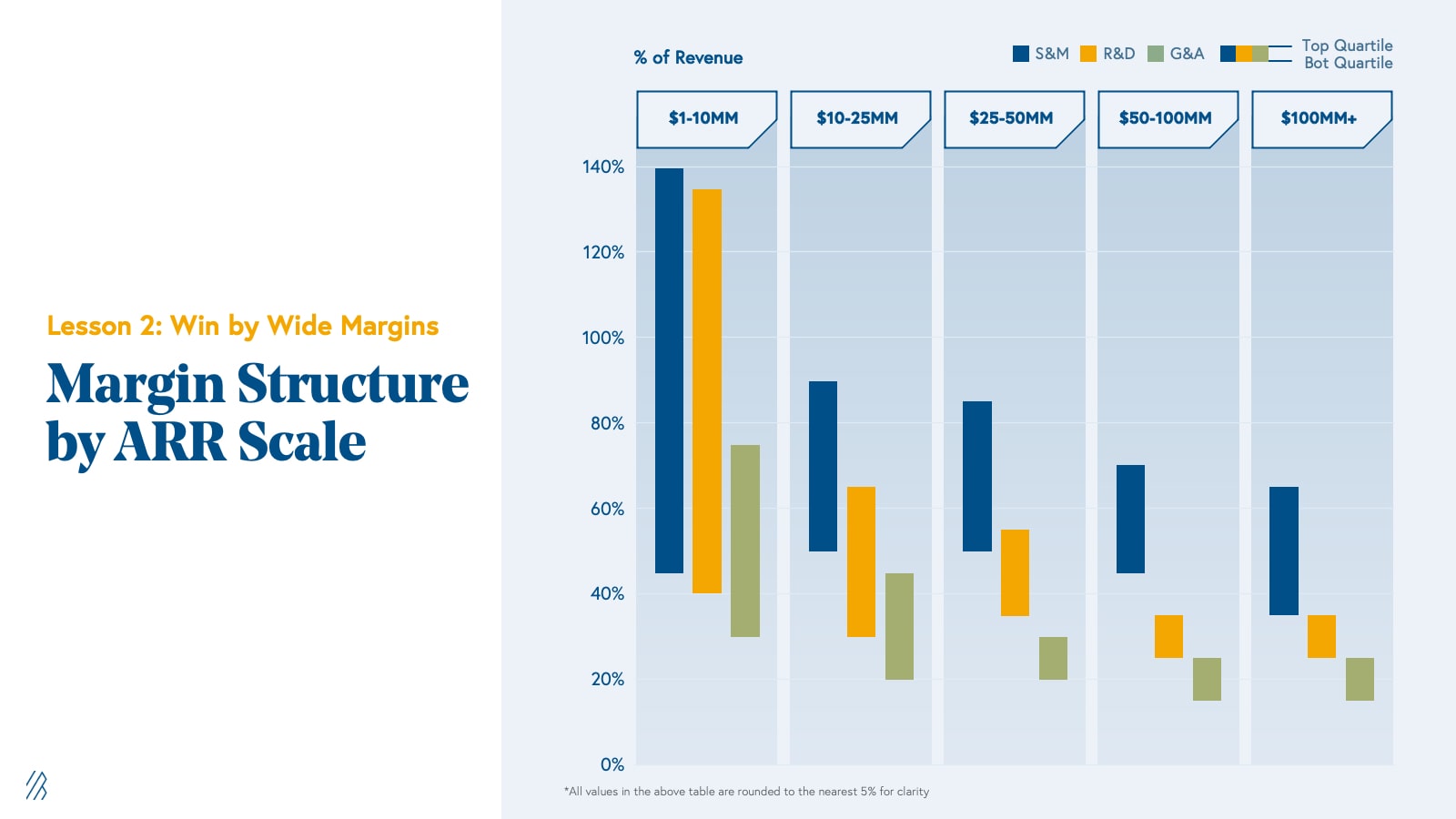 Lesson 2: Win by Wide Margins

Margin Structure by ARR Scale

% of Revenue

S&M R&D G&A Top Quartile Bot Quartile

$1-10MM

$10-25MM

$25-50MM

$50-100MM

$100MM+

140%

120%

100%

80%

60%

40%

20%

0%

*All values in the above table are rounded to the nearest 5% for clarity